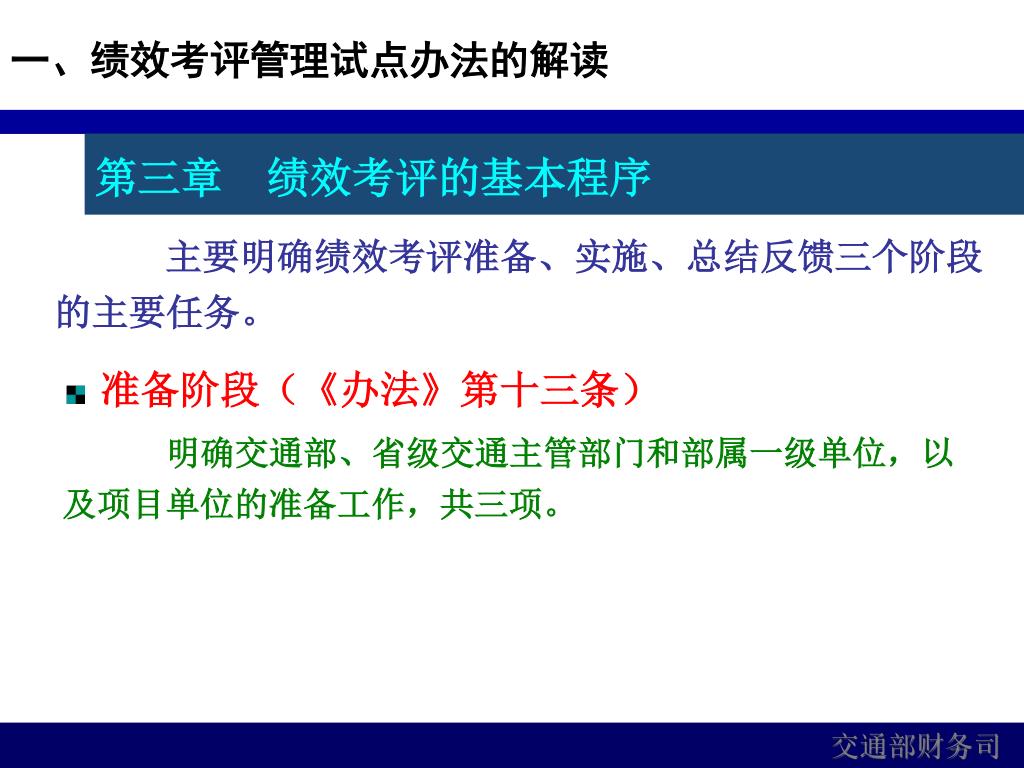 一、绩效考评管理试点办法的解读

第三章　绩效考评的基本程序

主要明确绩效考评准备、实施、总结反馈三个阶段的主要任务。

准备阶段（《办法》第十三条）

明确交通部、省级交通主管部门和部属一级单位，以及项目单位的准备工作，共三项。

交通部财务司